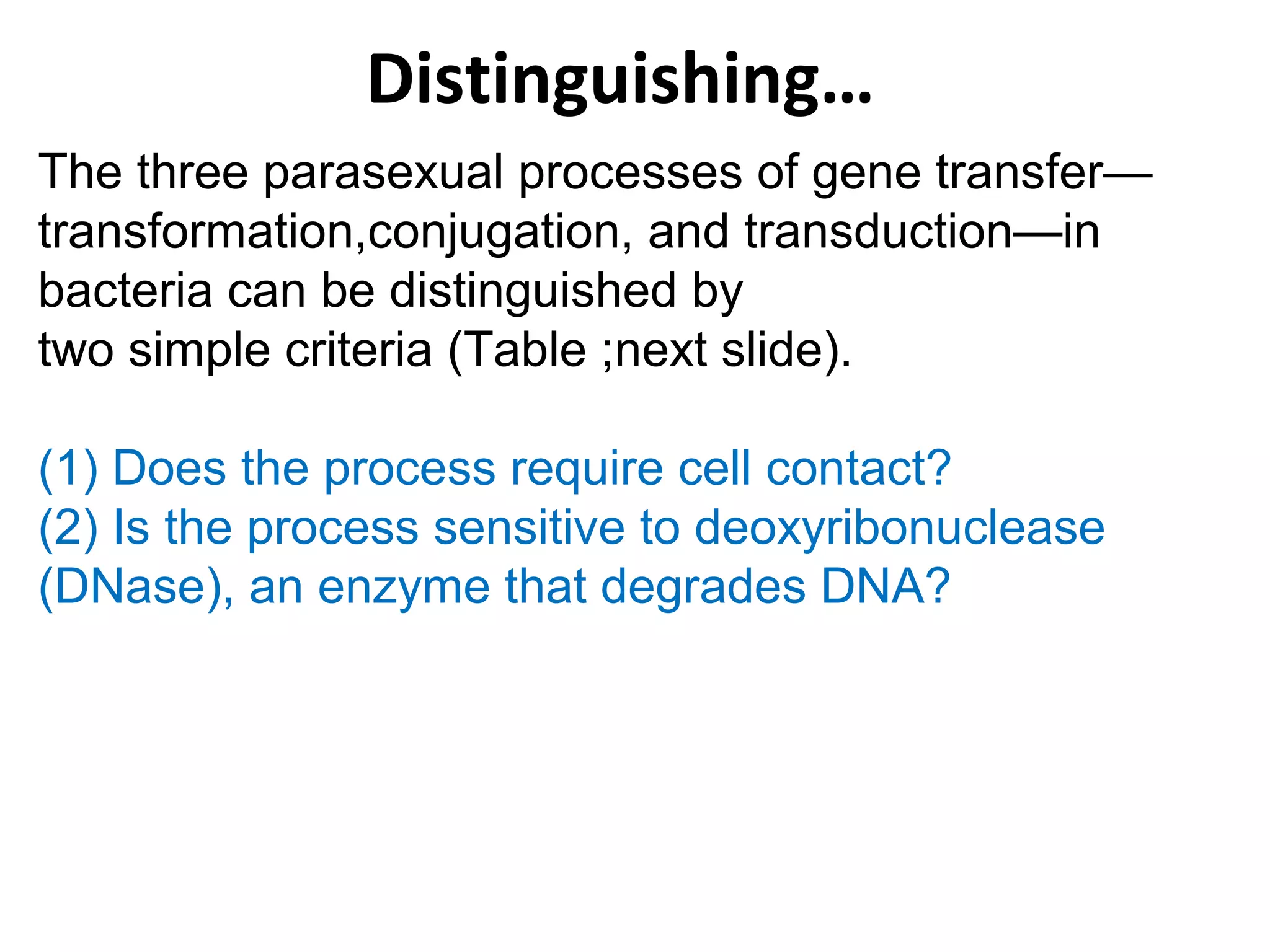 Distinguishing…

The three parasexual processes of gene transfer—transformation,conjugation, and transduction—in bacteria can be distinguished by two simple criteria (Table ;next slide).

(1) Does the process require cell contact?
(2) Is the process sensitive to deoxyribonuclease (DNase), an enzyme that degrades DNA?